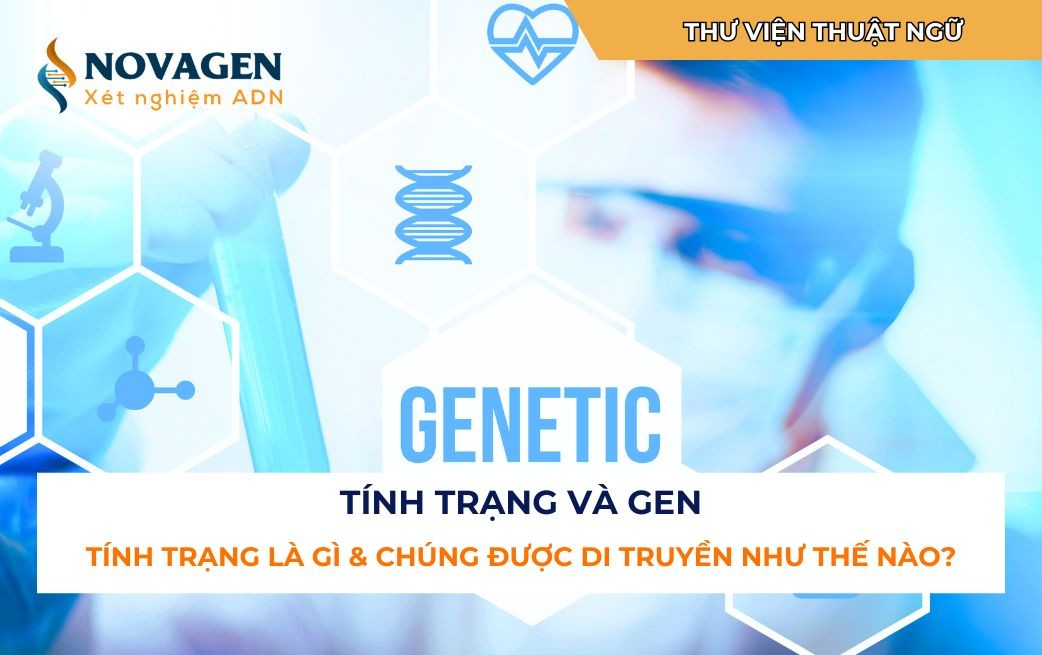 NOVAGEN
Xét nghiệm ADN

THƯ VIỆN THUẬT NGỮ

GENETIC

TÍNH TRẠNG VÀ GEN

TÍNH TRẠNG LÀ GÌ & CHÚNG ĐƯỢC DI TRUYỀN NHƯ THẾ NÀO?